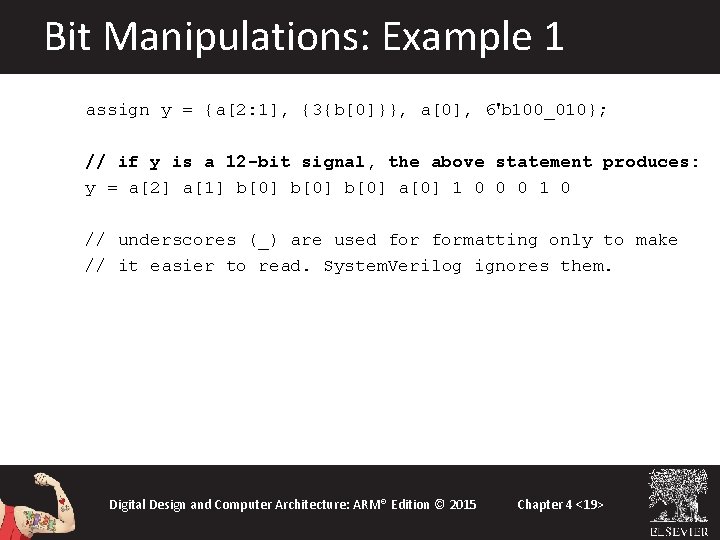 Bit Manipulations: Example 1

assign y = {a[2:1], {3{b[0]}}, a[0], 6'b100_010};

// if y is a 12-bit signal, the above statement produces:
y = a[2] a[1] b[0] b[0] b[0] a[0] 1 0 0 0 1 0

// underscores (_) are used for formatting only to make
// it easier to read. SystemVerilog ignores them.

Digital Design and Computer Architecture: ARM® Edition © 2015

Chapter 4 <19>

ELSEVIER